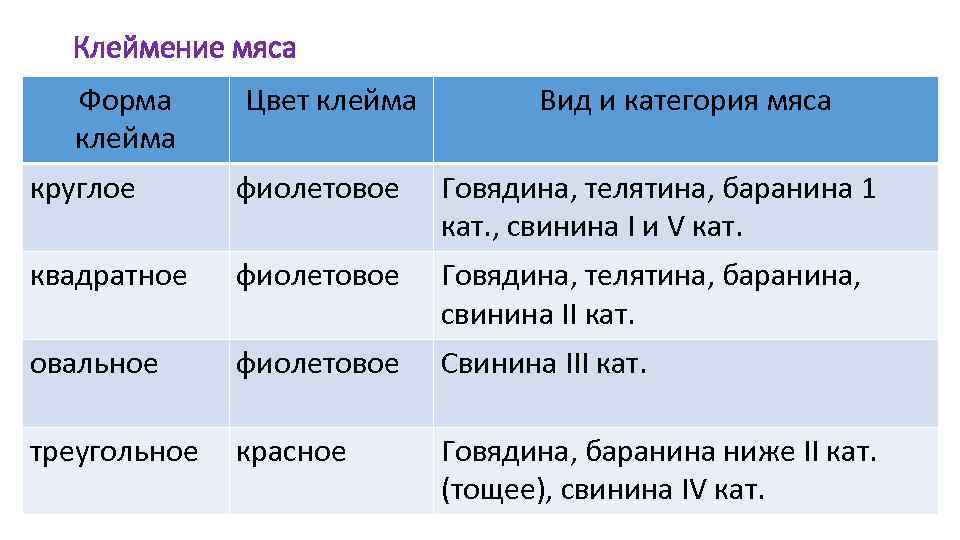 Клеймение мяса

| Форма клейма | Цвет клейма | Вид и категория мяса |
|---|---|---|
| круглое | фиолетовое | Говядина, телятина, баранина 1 кат., свинина I и V кат. |
| квадратное | фиолетовое | Говядина, телятина, баранина, свинина II кат. |
| овальное | фиолетовое | Свинина III кат. |
| треугольное | красное | Говядина, баранина ниже II кат. (тощее), свинина IV кат. |